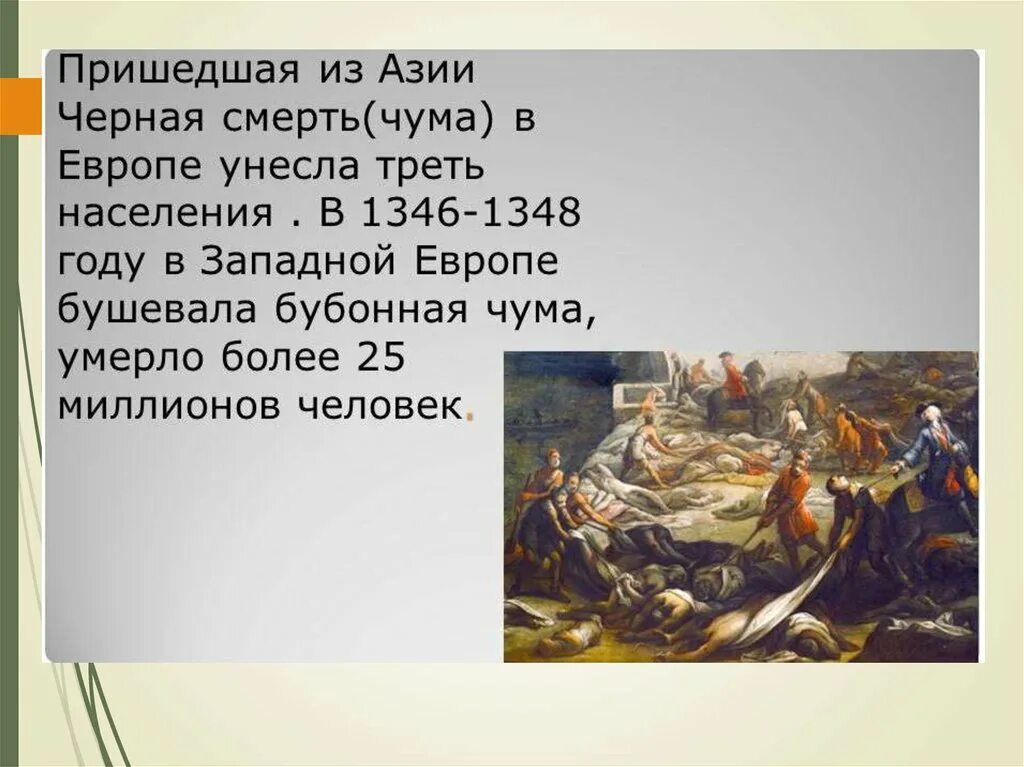 Пришедшая из Азии Черная смерть(чума) в Европе унесла треть населения . В 1346-1348 году в Западной Европе бушевала бубонная чума, умерло более 25 миллионов человек.